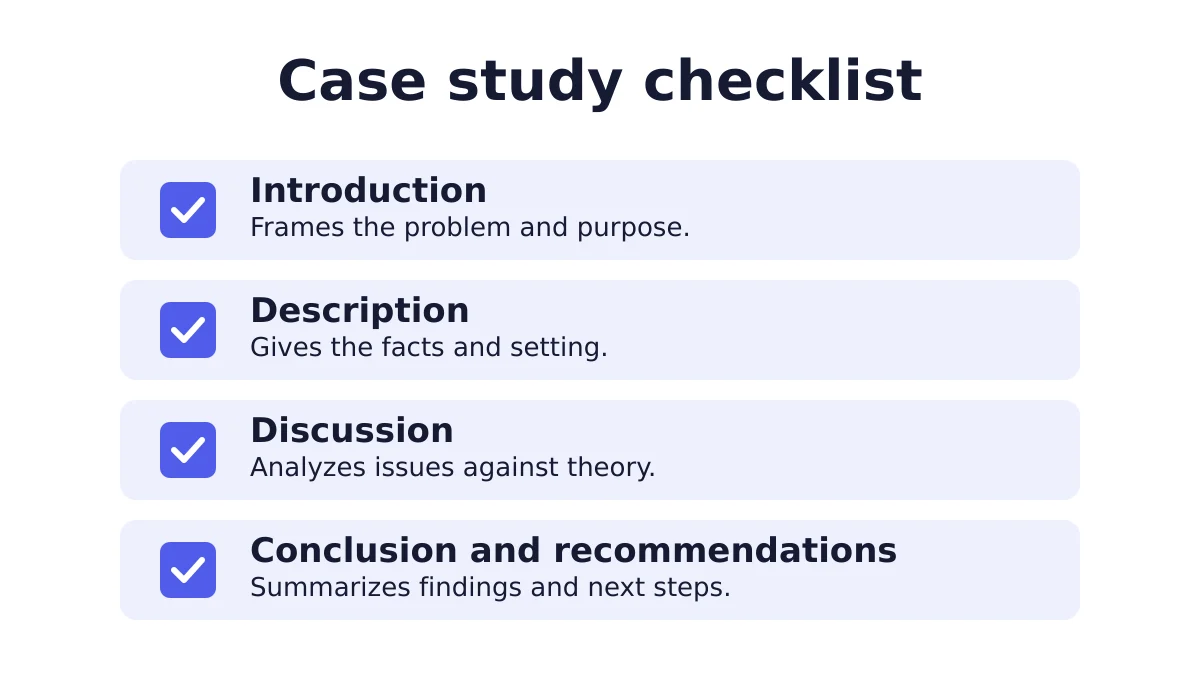 Case study checklist

☑ Introduction
Frames the problem and purpose.

☑ Description
Gives the facts and setting.

☑ Discussion
Analyzes issues against theory.

☑ Conclusion and recommendations
Summarizes findings and next steps.